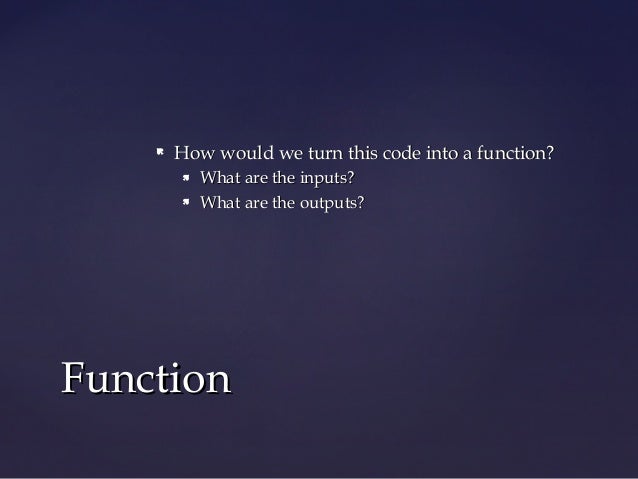 How would we turn this code into a function?

What are the inputs?

What are the outputs?

Function